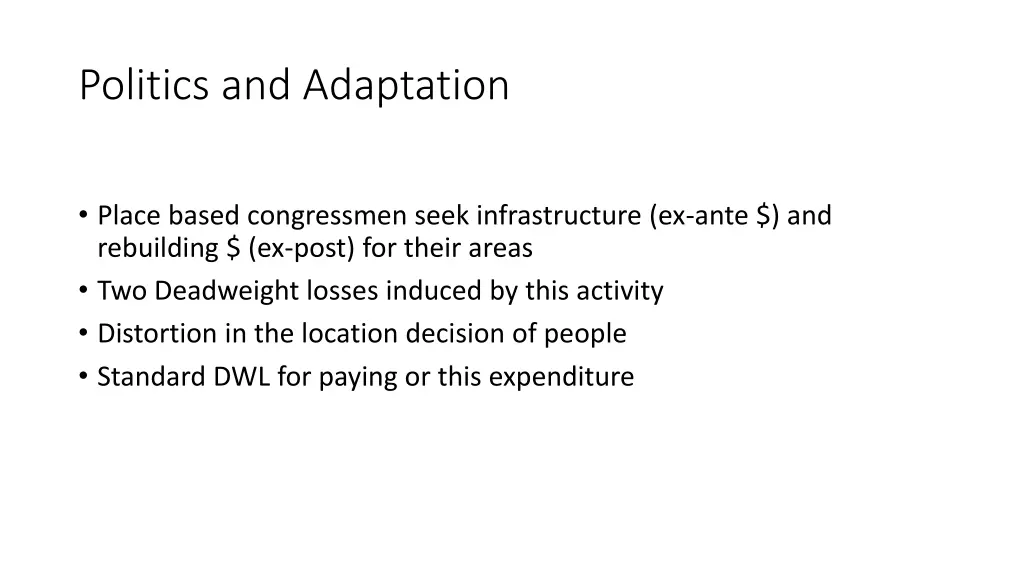 Politics and Adaptation

• Place based congressmen seek infrastructure (ex-ante \$) and rebuilding \$ (ex-post) for their areas
• Two Deadweight losses induced by this activity
• Distortion in the location decision of people
• Standard DWL for paying or this expenditure